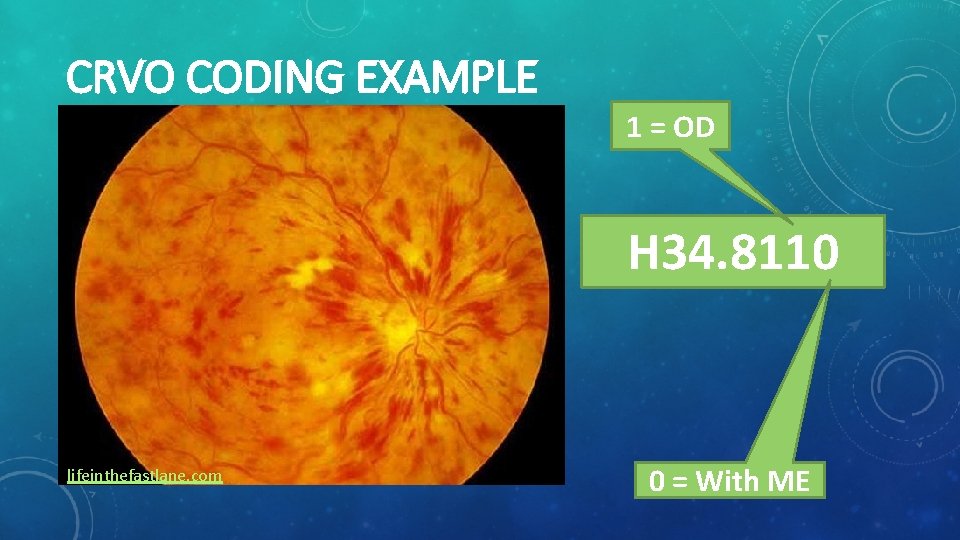 CRVO CODING EXAMPLE

lifeinthefastlane.com

1 = OD

H34.8110

0 = With ME